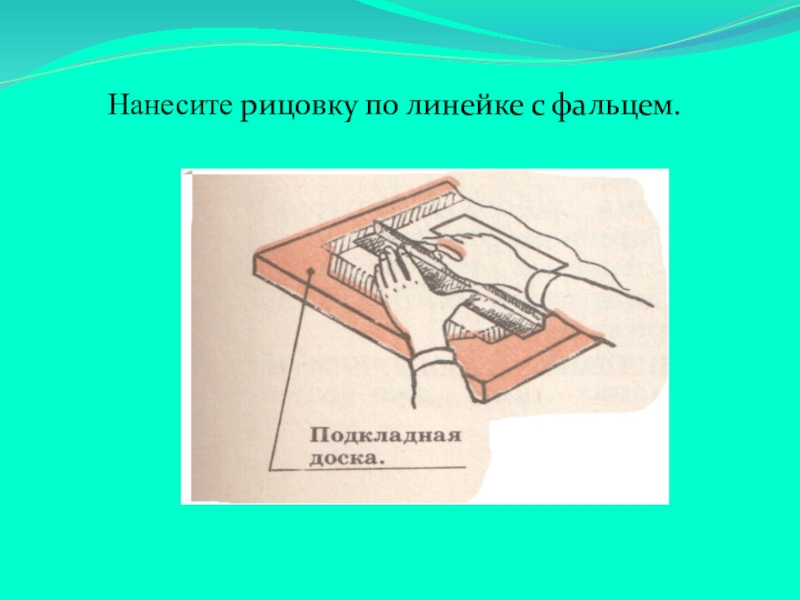 Нанесите рицовку по линейке с фальцем.

Подкладная доска.